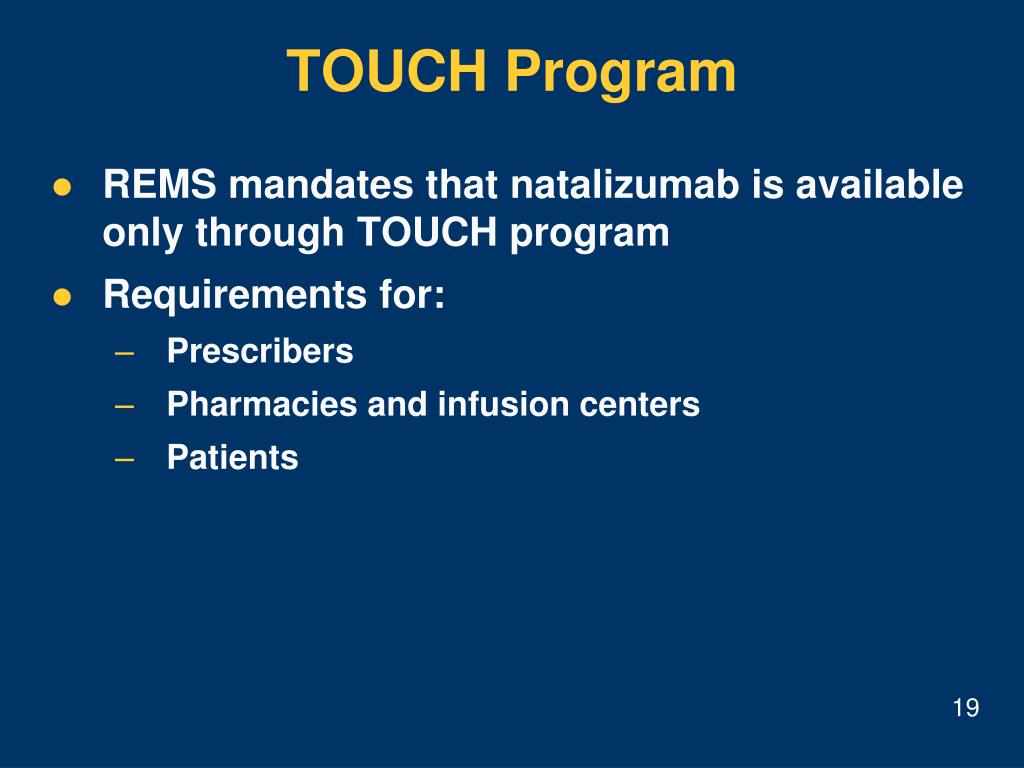 TOUCH Program

● REMS mandates that natalizumab is available only through TOUCH program

● Requirements for:

– Prescribers

– Pharmacies and infusion centers

– Patients

19